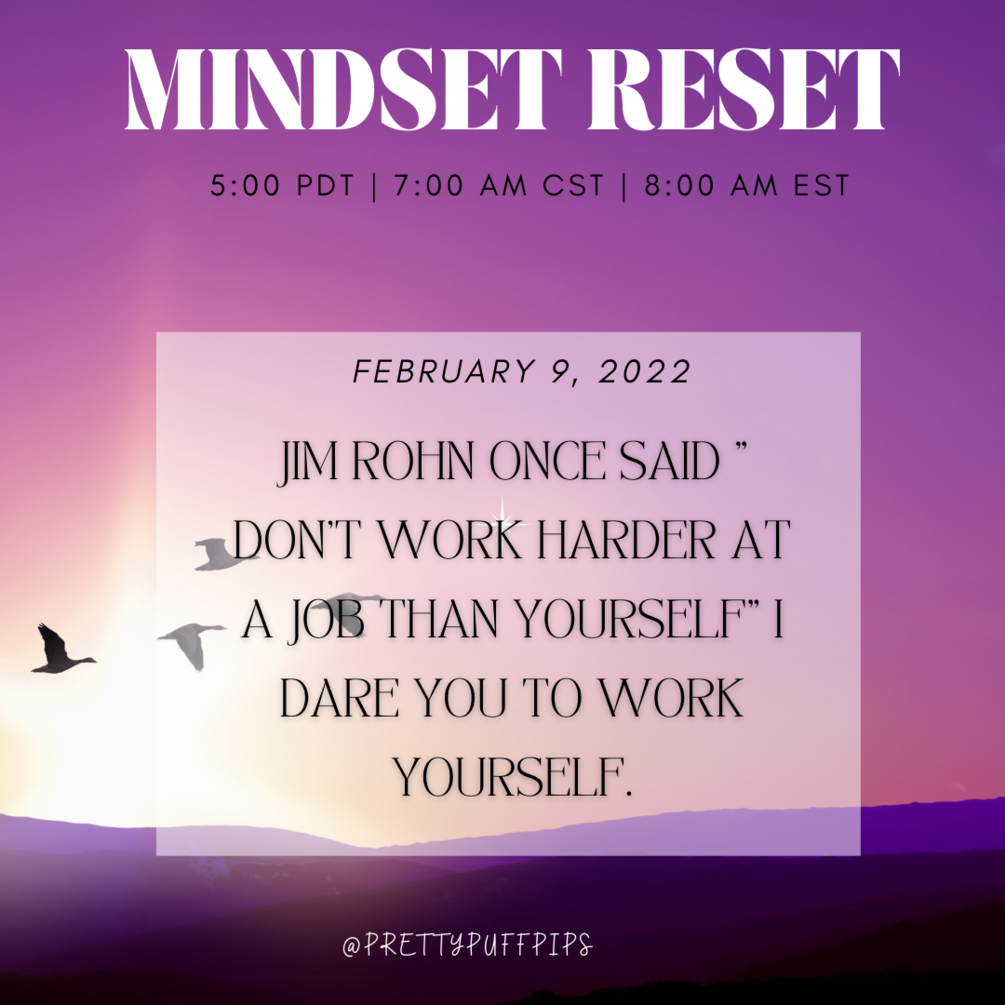 MINDSET RESET

5:00 PDT | 7:00 AM CST | 8:00 AM EST

FEBRUARY 9, 2022

JIM ROHN ONCE SAID " DON'T WORK HARDER AT A JOB THAN YOURSELF" I DARE YOU TO WORK YOURSELF.

@PRETTYPUFFPIPS